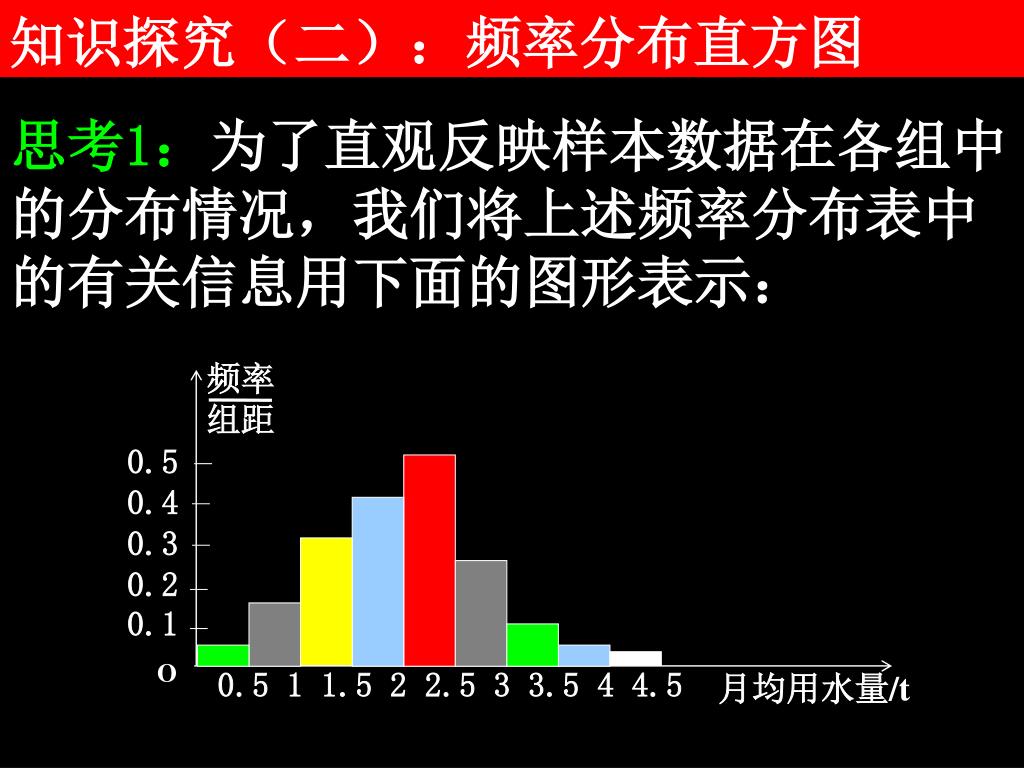 知识探究（二）：频率分布直方图

思考1：为了直观反映样本数据在各组中的分布情况，我们将上述频率分布表中的有关信息用下面的图形表示：

$\frac{频率}{组距}$

0.5
0.4
0.3
0.2
0.1
O

0.5 1 1.5 2 2.5 3 3.5 4 4.5 月均用水量/t